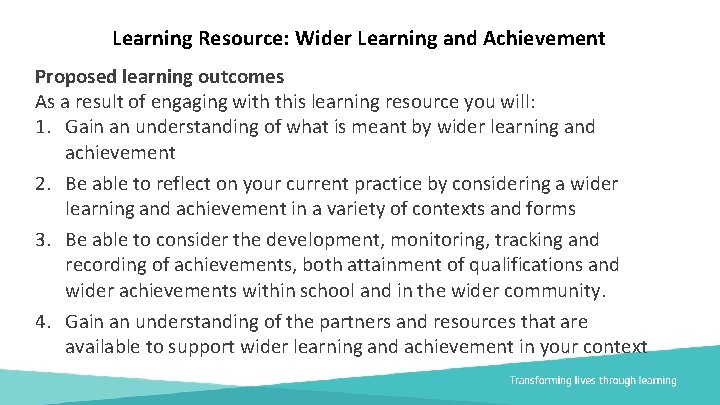 Learning Resource: Wider Learning and Achievement

Proposed learning outcomes
As a result of engaging with this learning resource you will:

1. Gain an understanding of what is meant by wider learning and achievement
2. Be able to reflect on your current practice by considering a wider learning and achievement in a variety of contexts and forms
3. Be able to consider the development, monitoring, tracking and recording of achievements, both attainment of qualifications and wider achievements within school and in the wider community.
4. Gain an understanding of the partners and resources that are available to support wider learning and achievement in your context

Transforming lives through learning